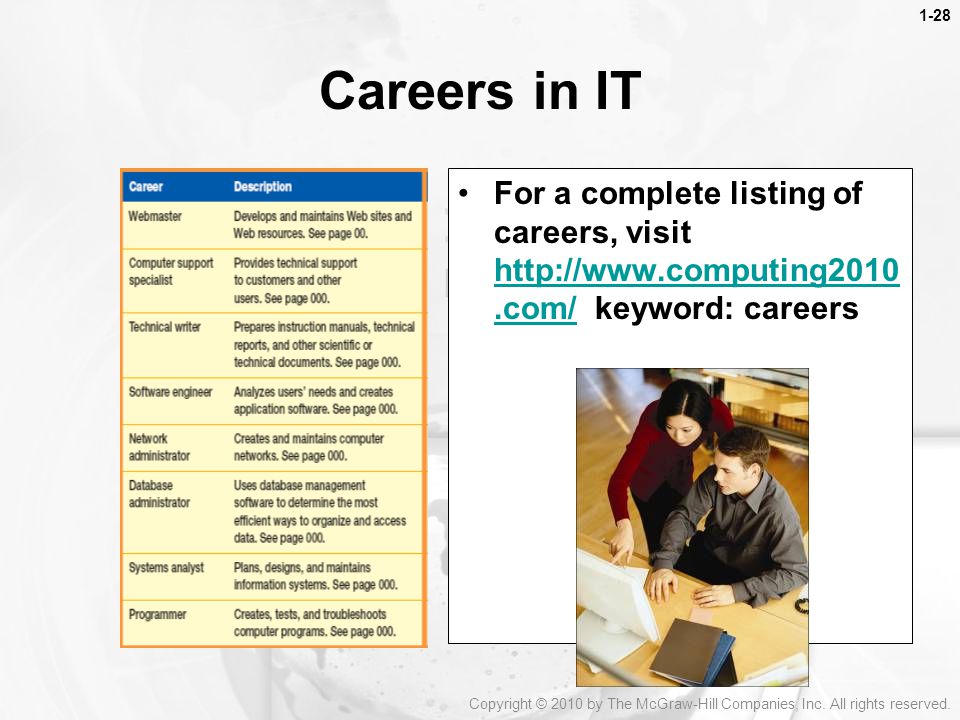 1-28

Careers in IT

| Career | Description |
|---|---|
| Webmaster | Develops and maintains Web sites and Web resources. See page 00. |
| Computer support specialist | Provides technical support to customers and other users. See page 000. |
| Technical writer | Prepares instruction manuals, technical reports, and other scientific or technical documents. See page 000. |
| Software engineer | Analyzes users' needs and creates application software. See page 000. |
| Network administrator | Creates and maintains computer networks. See page 000. |
| Database administrator | Uses database management software to determine the most efficient ways to organize and access data. See page 000. |
| Systems analyst | Plans, designs, and maintains information systems. See page 000. |
| Programmer | Creates, tests, and troubleshoots computer programs. See page 000. |

• For a complete listing of careers, visit http://www.computing2010.com/ keyword: careers

Copyright © 2010 by The McGraw-Hill Companies, Inc. All rights reserved.